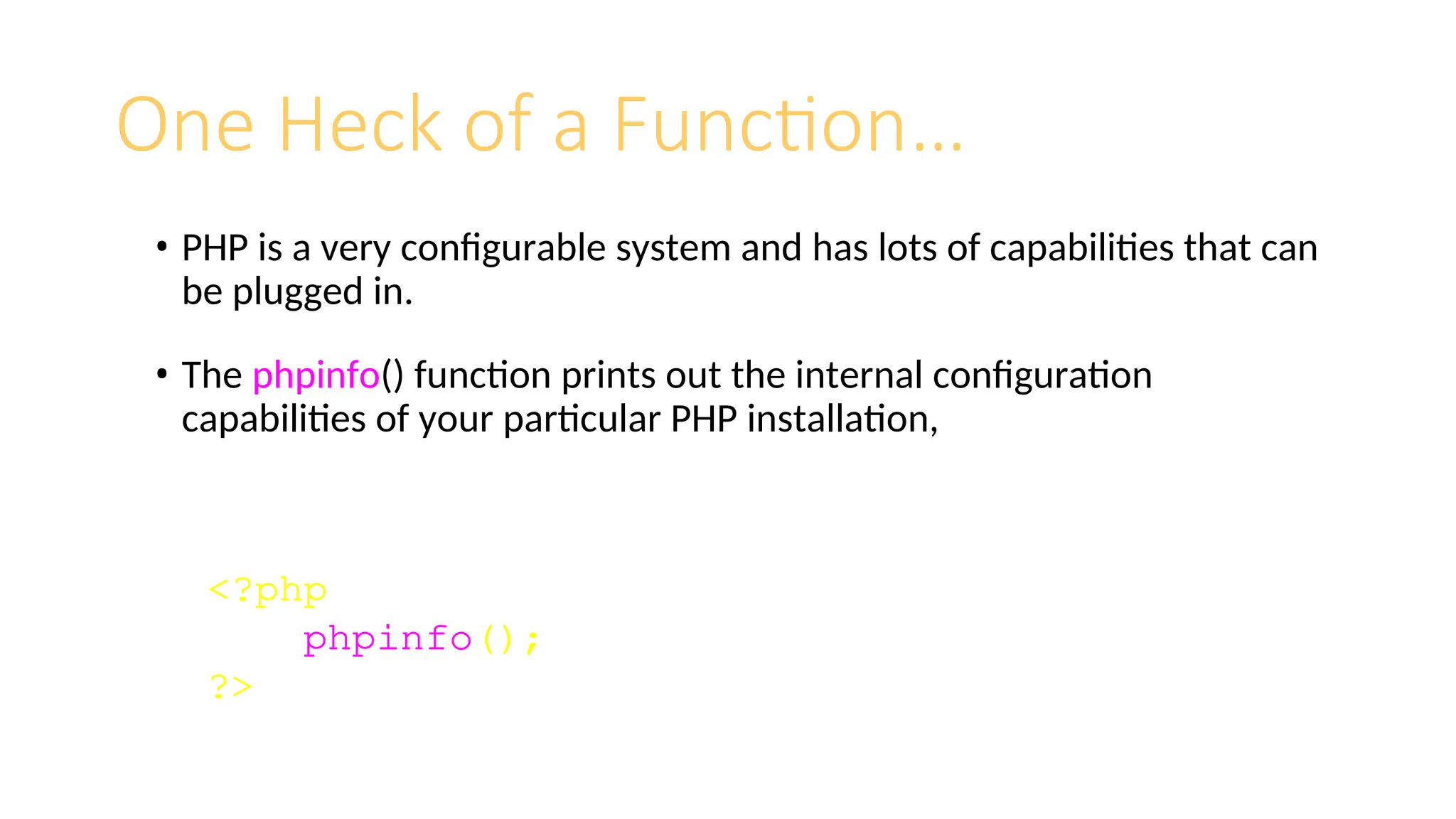 One Heck of a Function...

• PHP is a very configurable system and has lots of capabilities that can be plugged in.

• The phpinfo() function prints out the internal configuration capabilities of your particular PHP installation,

<?php
    phpinfo();
?>